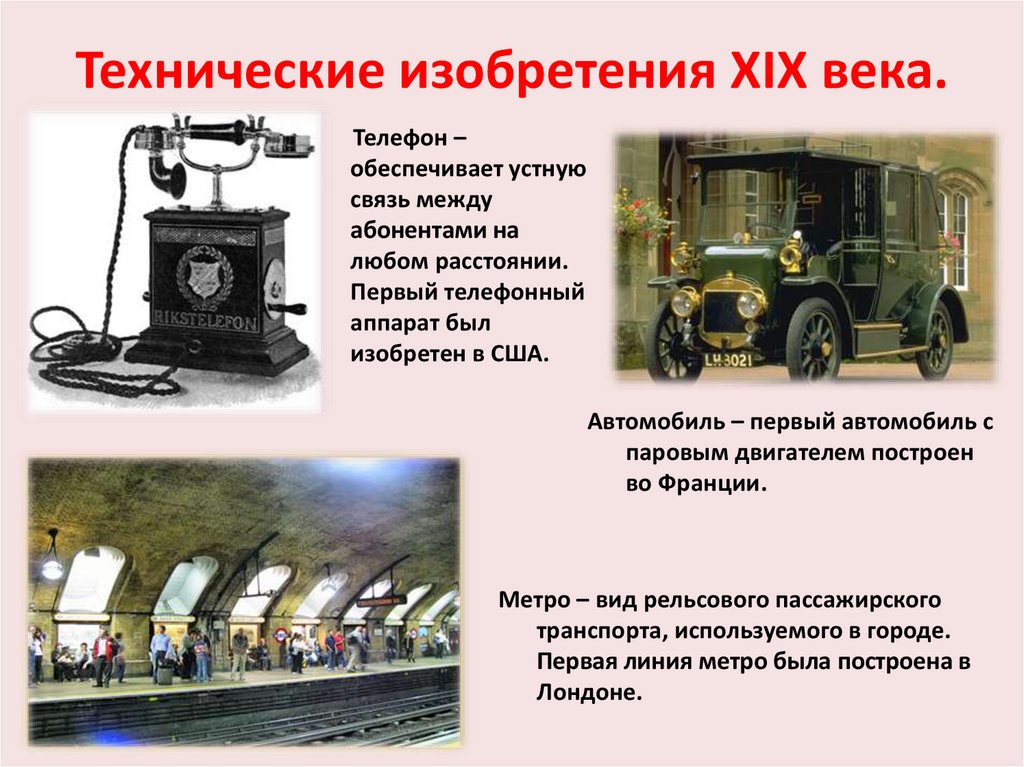 Технические изобретения XIX века.

RIKSTELEFON

Телефон – обеспечивает устную связь между абонентами на любом расстоянии. Первый телефонный аппарат был изобретен в США.

LH 3021

Автомобиль – первый автомобиль с паровым двигателем построен во Франции.

Метро – вид рельсового пассажирского транспорта, используемого в городе. Первая линия метро была построена в Лондоне.